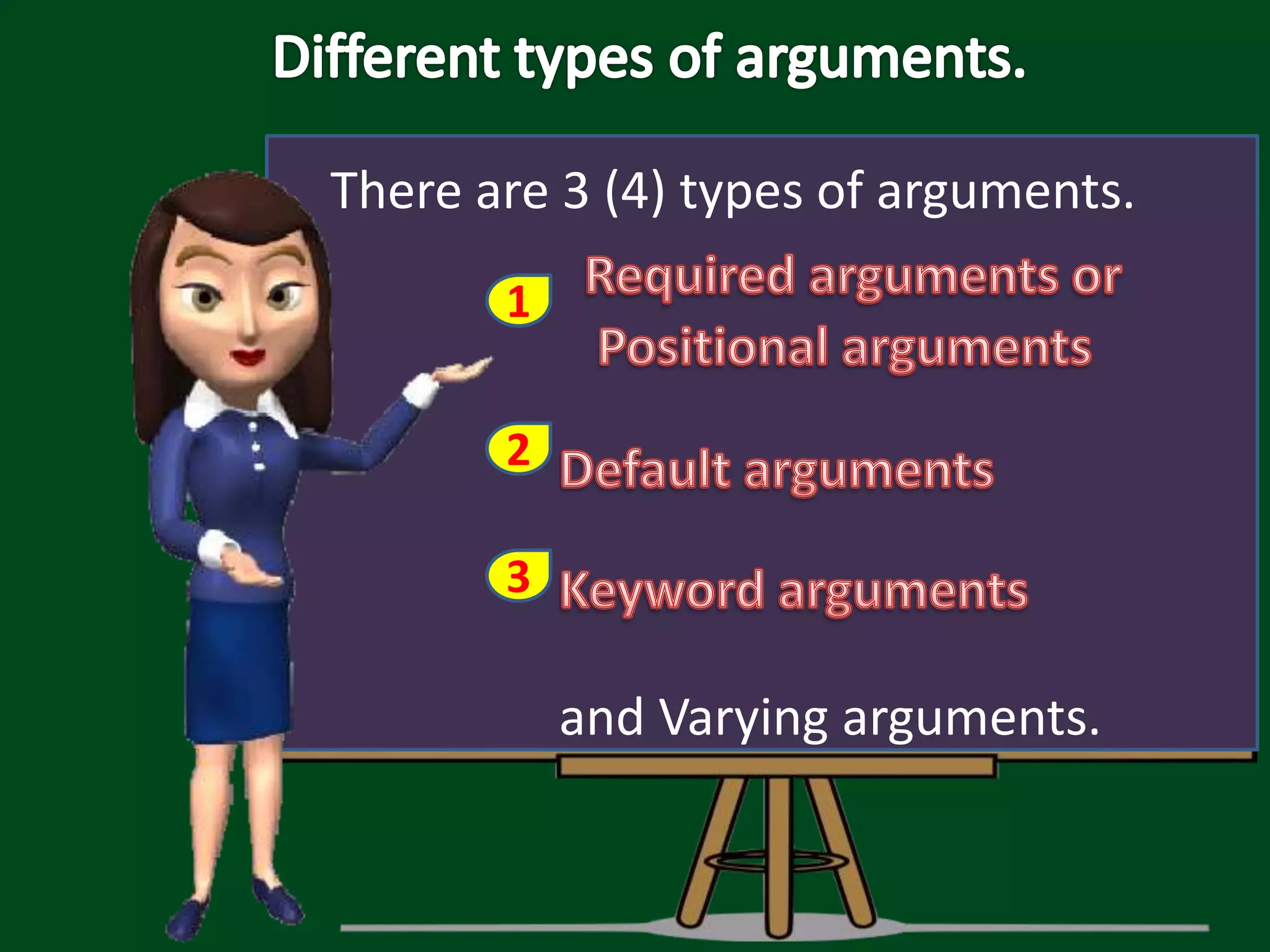 Different types of arguments.

There are 3 (4) types of arguments.

1 Required arguments or Positional arguments

2 Default arguments

3 Keyword arguments

and Varying arguments.